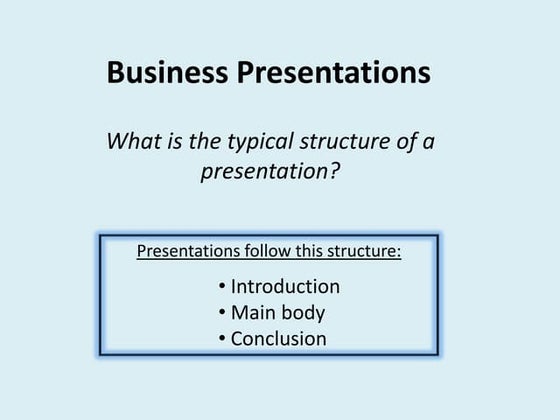 Business Presentations

What is the typical structure of a presentation?

Presentations follow this structure:

• Introduction
• Main body
• Conclusion